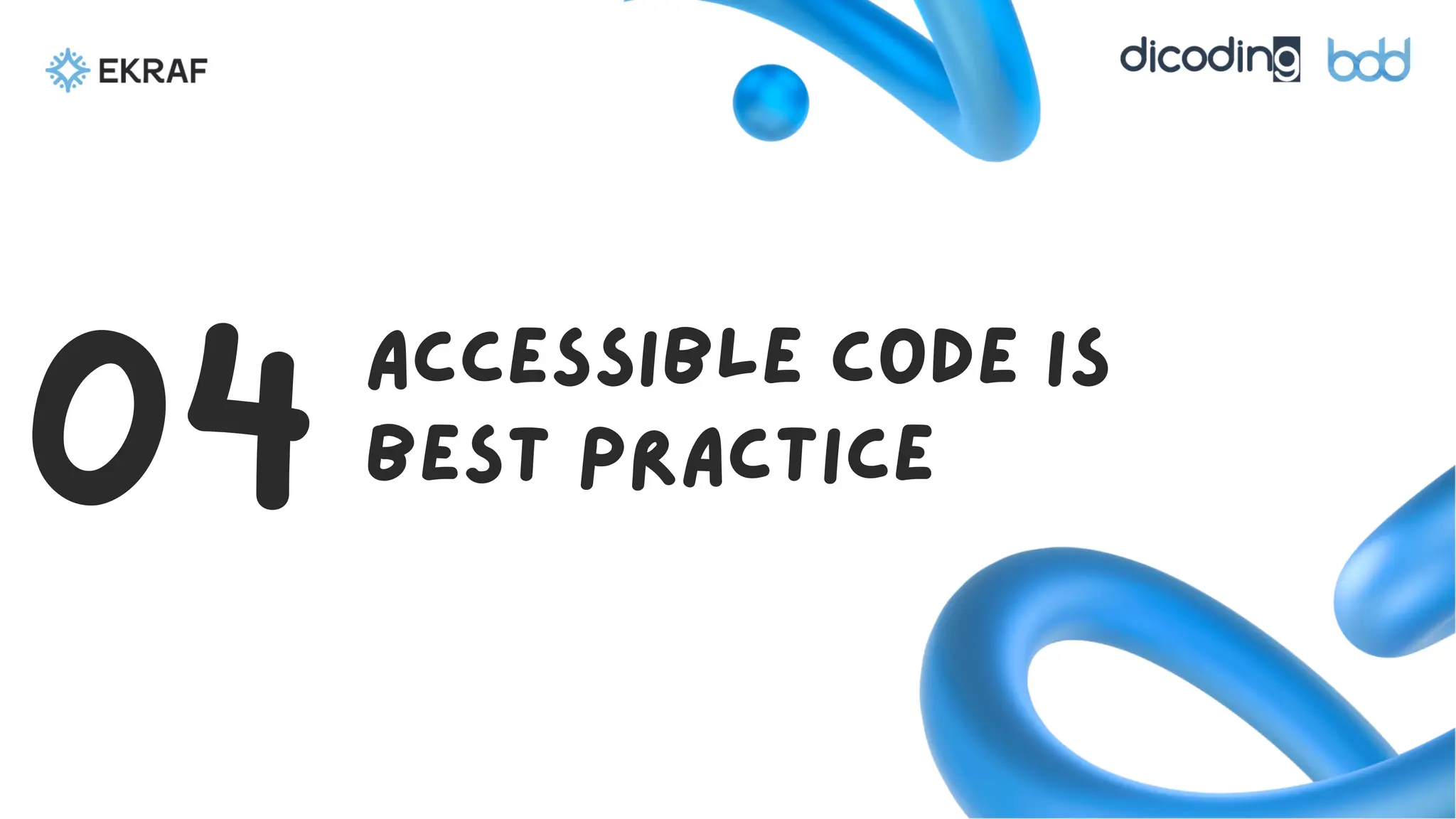 EKRAF

dicoding bdd

04

ACCESSIBLE CODE IS BEST PRACTICE